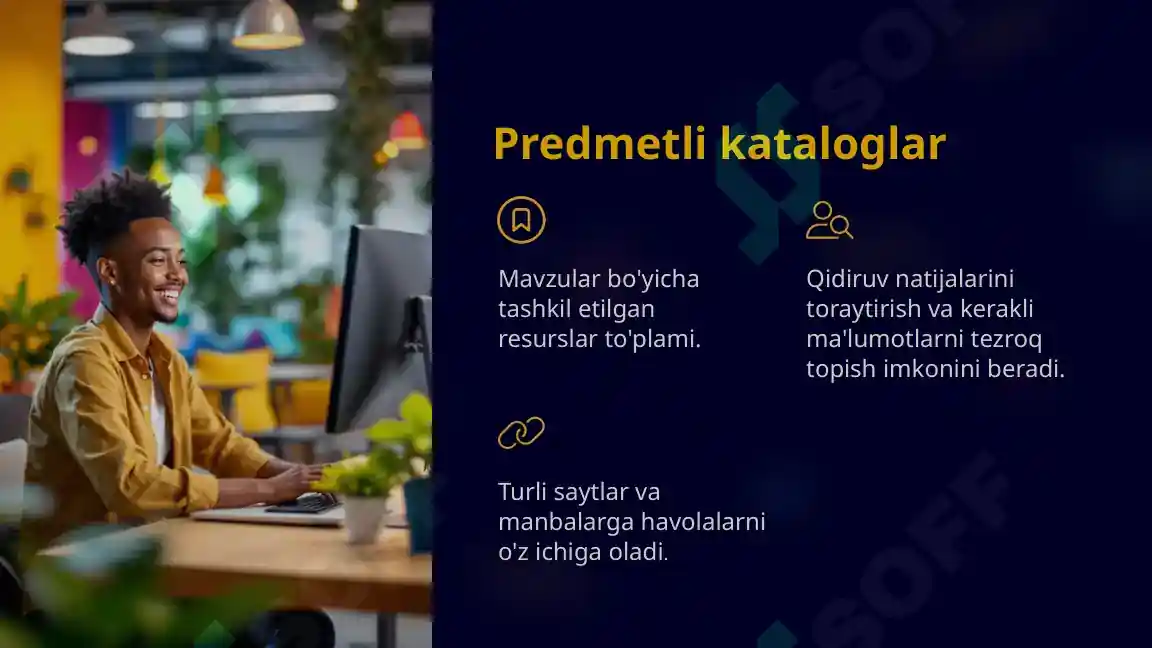 Predmetli kataloglar

Mavzular bo'yicha tashkil etilgan resurslar to'plami.

Qidiruv natijalarini toraytirish va kerakli ma'lumotlarni tezroq topish imkonini beradi.

Turli saytlar va manbalarga havolalarni o'z ichiga oladi.

SOFF

SOFF